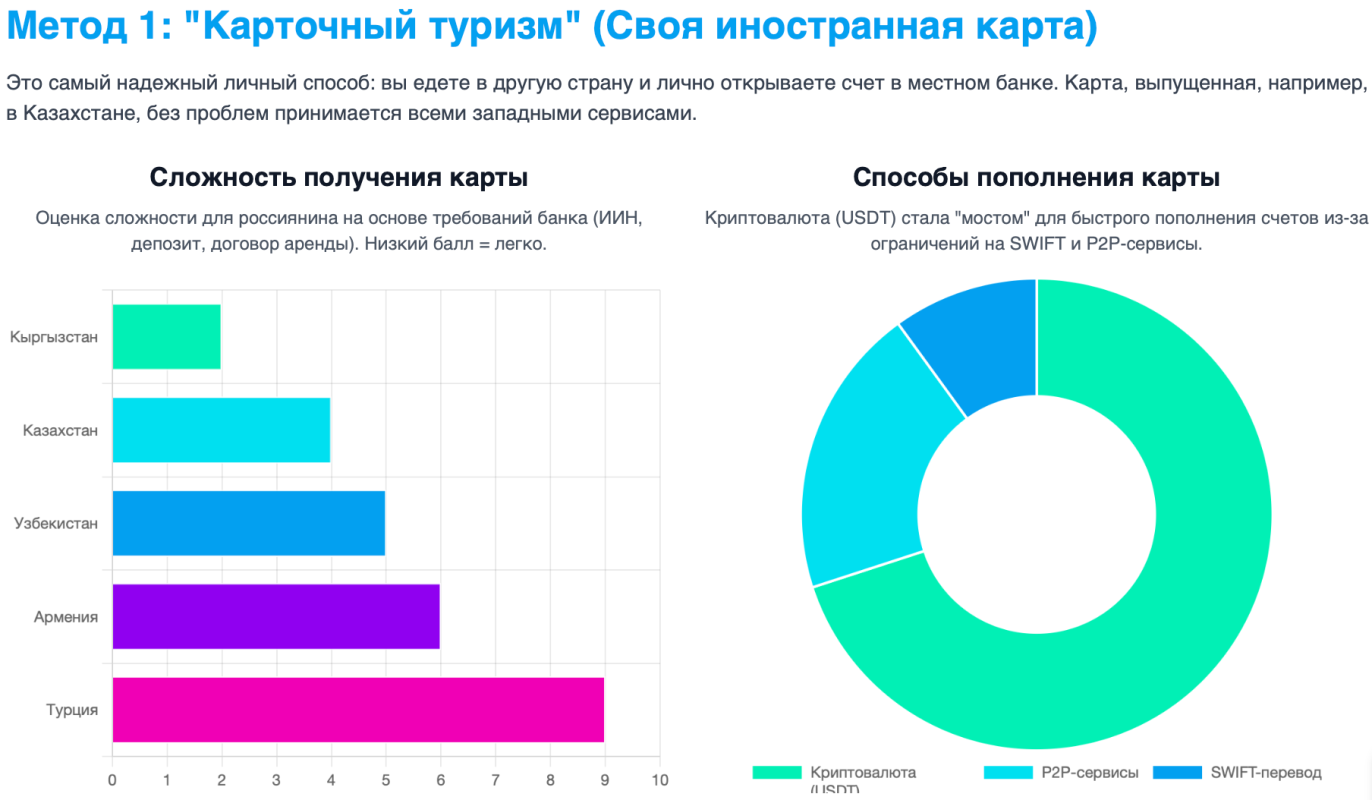 Метод 1: "Карточный туризм" (Своя иностранная карта)

Это самый надежный личный способ: вы едете в другую страну и лично открываете счет в местном банке. Карта, выпущенная, например, в Казахстане, без проблем принимается всеми западными сервисами.

Сложность получения карты

Оценка сложности для россиянина на основе требований банка (ИИН, депозит, договор аренды). Низкий балл = легко.

Кыргызстан
Казахстан
Узбекистан
Армения
Турция

0 1 2 3 4 5 6 7 8 9 10

Способы пополнения карты

Криптовалюта (USDT) стала "мостом" для быстрого пополнения счетов из-за ограничений на SWIFT и P2P-сервисы.

Криптовалюта (USDT)
P2P-сервисы
SWIFT-перевод